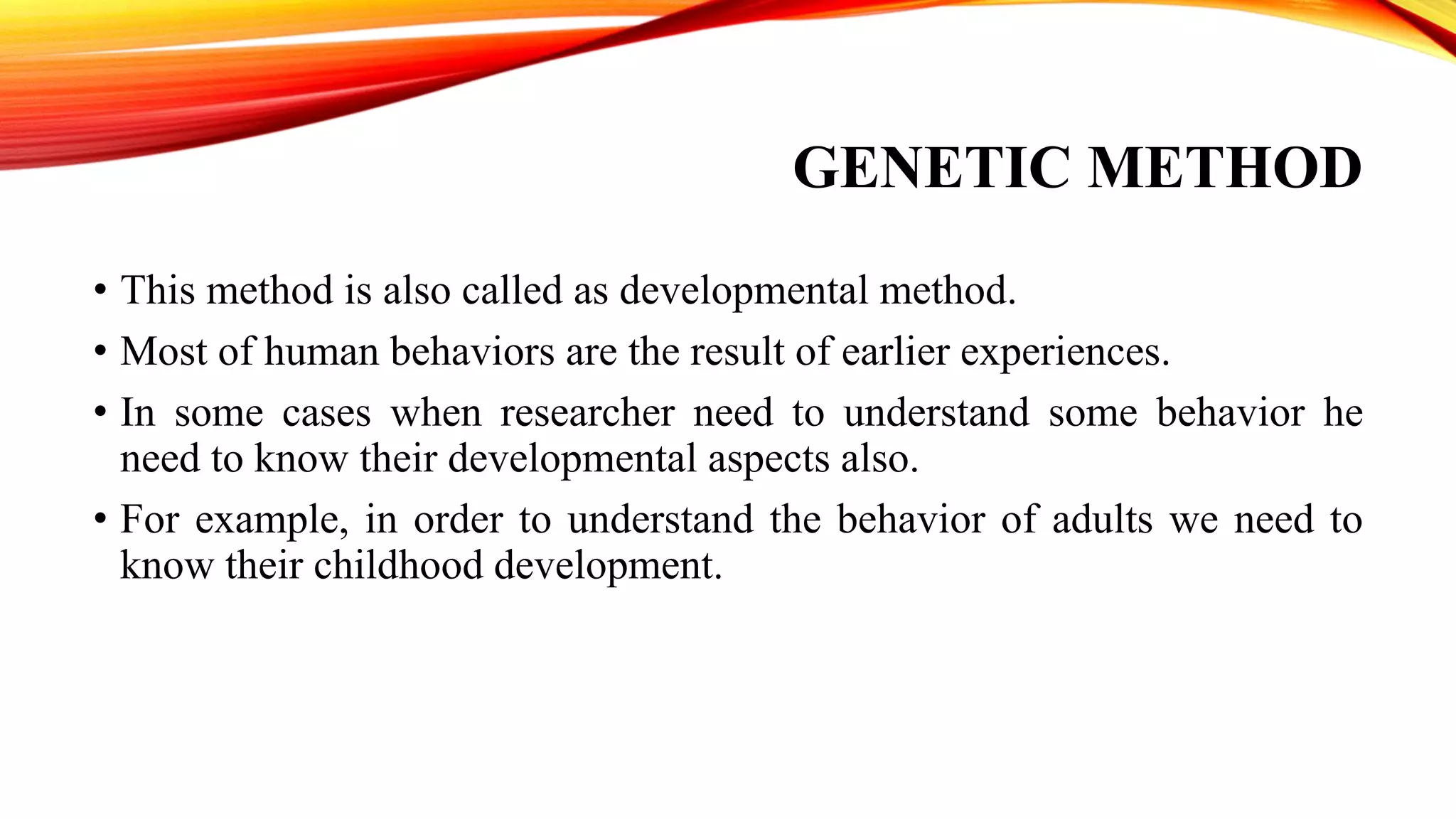 GENETIC METHOD

• This method is also called as developmental method.

• Most of human behaviors are the result of earlier experiences.

• In some cases when researcher need to understand some behavior he need to know their developmental aspects also.

• For example, in order to understand the behavior of adults we need to know their childhood development.